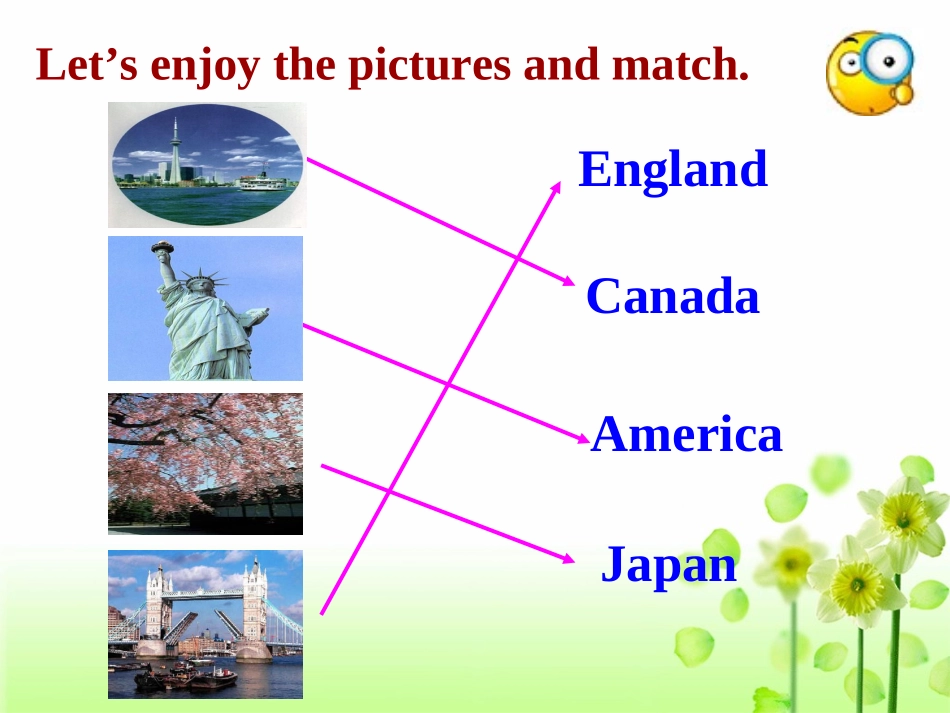 Let’s enjoy the pictures and match.

England

Canada

America

Japan